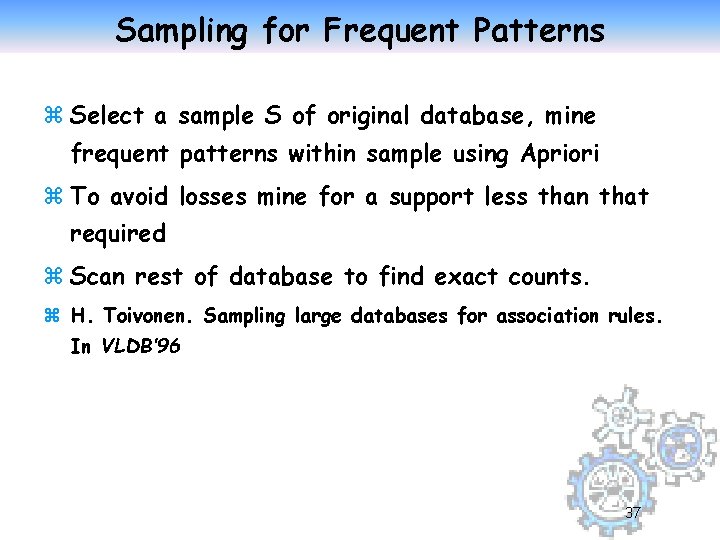 Sampling for Frequent Patterns

⌘ Select a sample S of original database, mine frequent patterns within sample using Apriori

⌘ To avoid losses mine for a support less than that required

⌘ Scan rest of database to find exact counts.

⌘ H. Toivonen. Sampling large databases for association rules. In VLDB'96

37